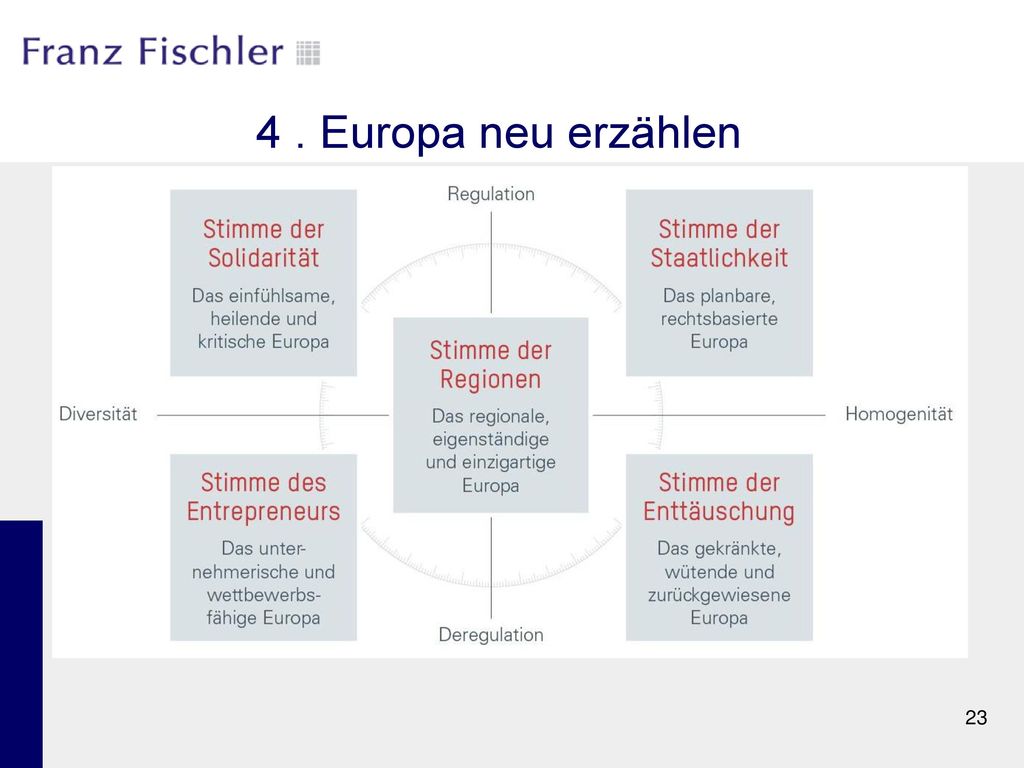 Franz Fischler

4 . Europa neu erzählen

Regulation

Stimme der Solidarität

Das einfühlsame, heilende und kritische Europa

Stimme der Staatlichkeit

Das planbare, rechtsbasierte Europa

Diversität

Stimme der Regionen

Das regionale, eigenständige und einzigartige Europa

Homogenität

Stimme des Entrepreneurs

Das unternehmerische und wettbewerbsfähige Europa

Stimme der Enttäuschung

Das gekränkte, wütende und zurückgewiesene Europa

Deregulation

23